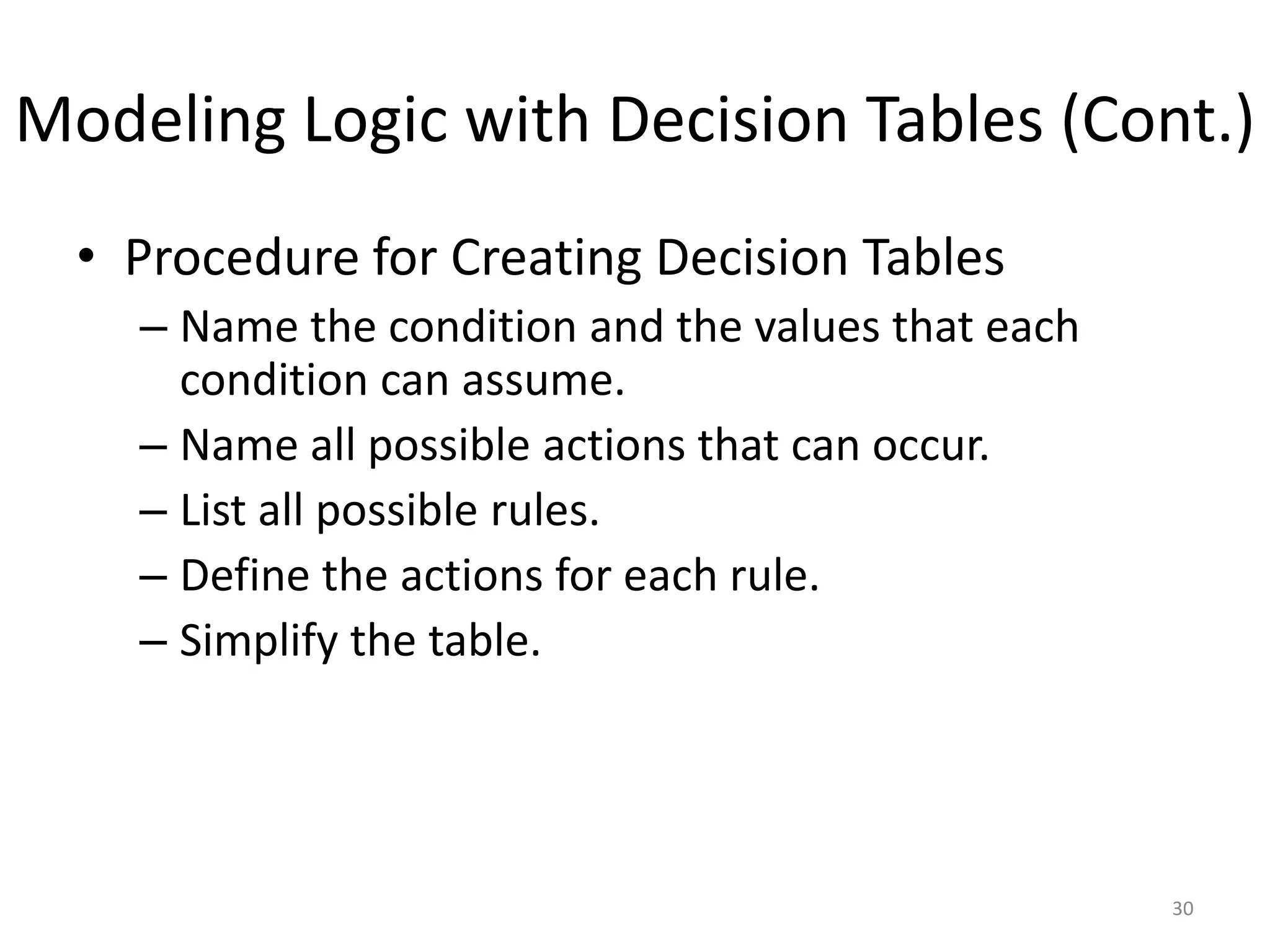 Modeling Logic with Decision Tables (Cont.)

• Procedure for Creating Decision Tables
– Name the condition and the values that each condition can assume.
– Name all possible actions that can occur.
– List all possible rules.
– Define the actions for each rule.
– Simplify the table.

30